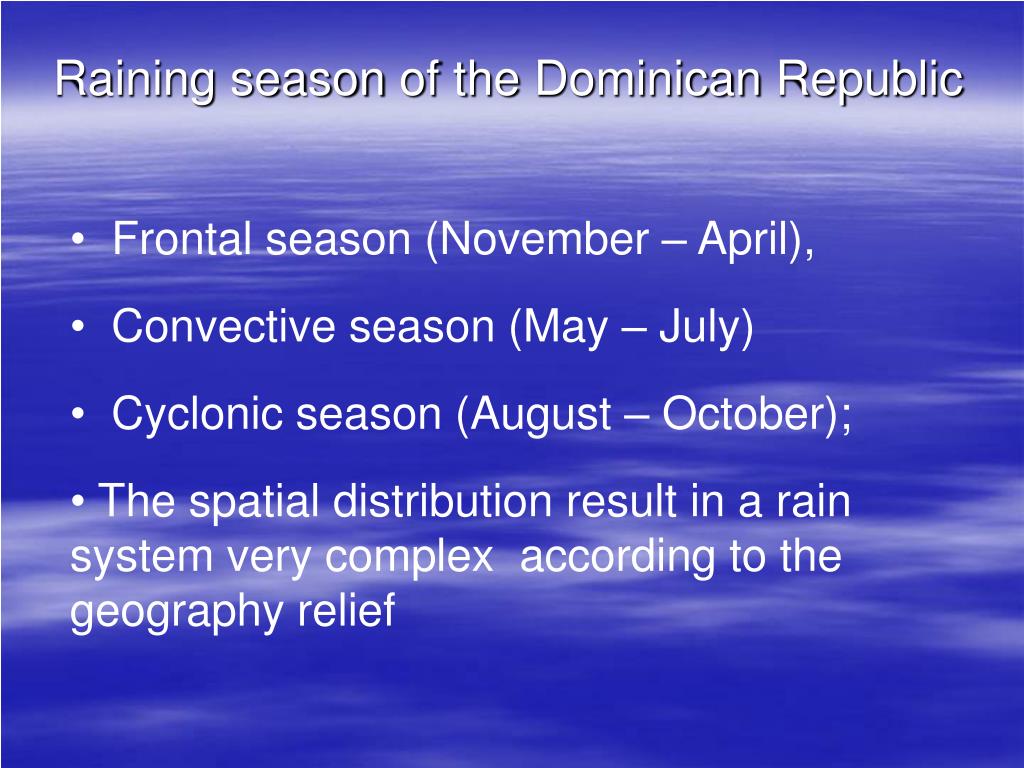 Raining season of the Dominican Republic

• Frontal season (November – April),

• Convective season (May – July)

• Cyclonic season (August – October);

• The spatial distribution result in a rain system very complex  according to the geography relief